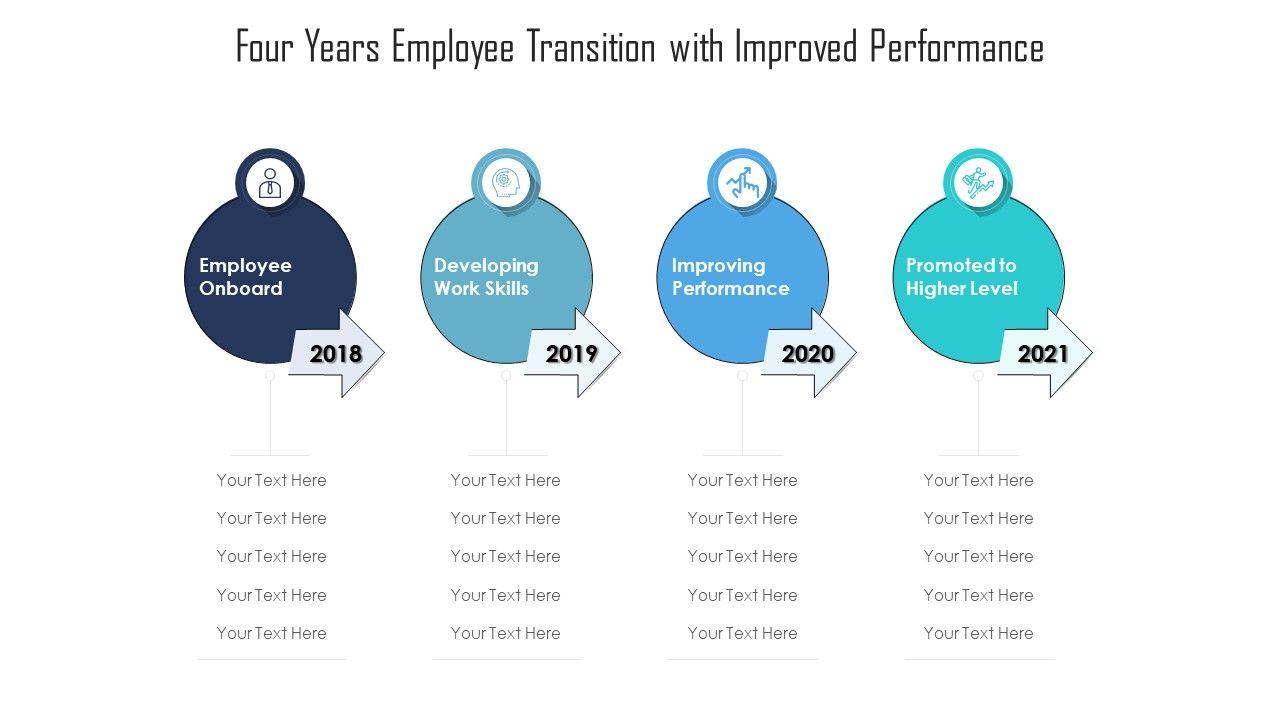 Four Years Employee Transition with Improved Performance

Employee Onboard

2018

Your Text Here

Your Text Here

Your Text Here

Your Text Here

Your Text Here

Developing Work Skills

2019

Your Text Here

Your Text Here

Your Text Here

Your Text Here

Your Text Here

Improving Performance

2020

Your Text Here

Your Text Here

Your Text Here

Your Text Here

Your Text Here

Promoted to Higher Level

2021

Your Text Here

Your Text Here

Your Text Here

Your Text Here

Your Text Here